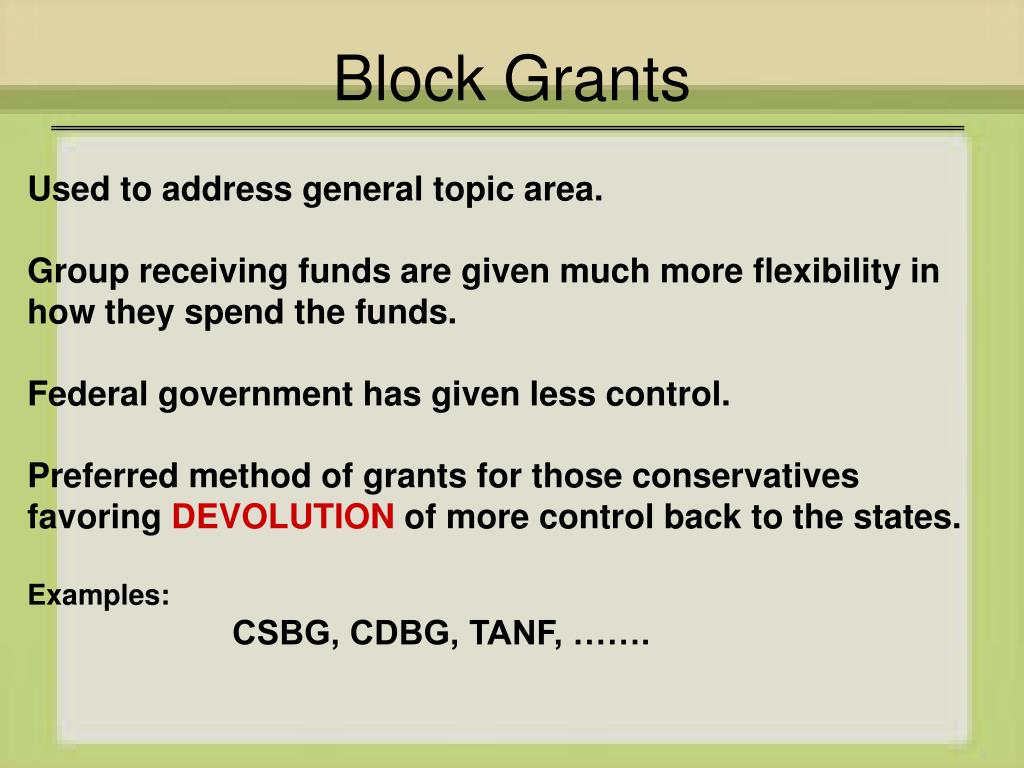 Block Grants

Used to address general topic area.

Group receiving funds are given much more flexibility in how they spend the funds.

Federal government has given less control.

Preferred method of grants for those conservatives favoring DEVOLUTION of more control back to the states.

Examples:

CSBG, CDBG, TANF, …….